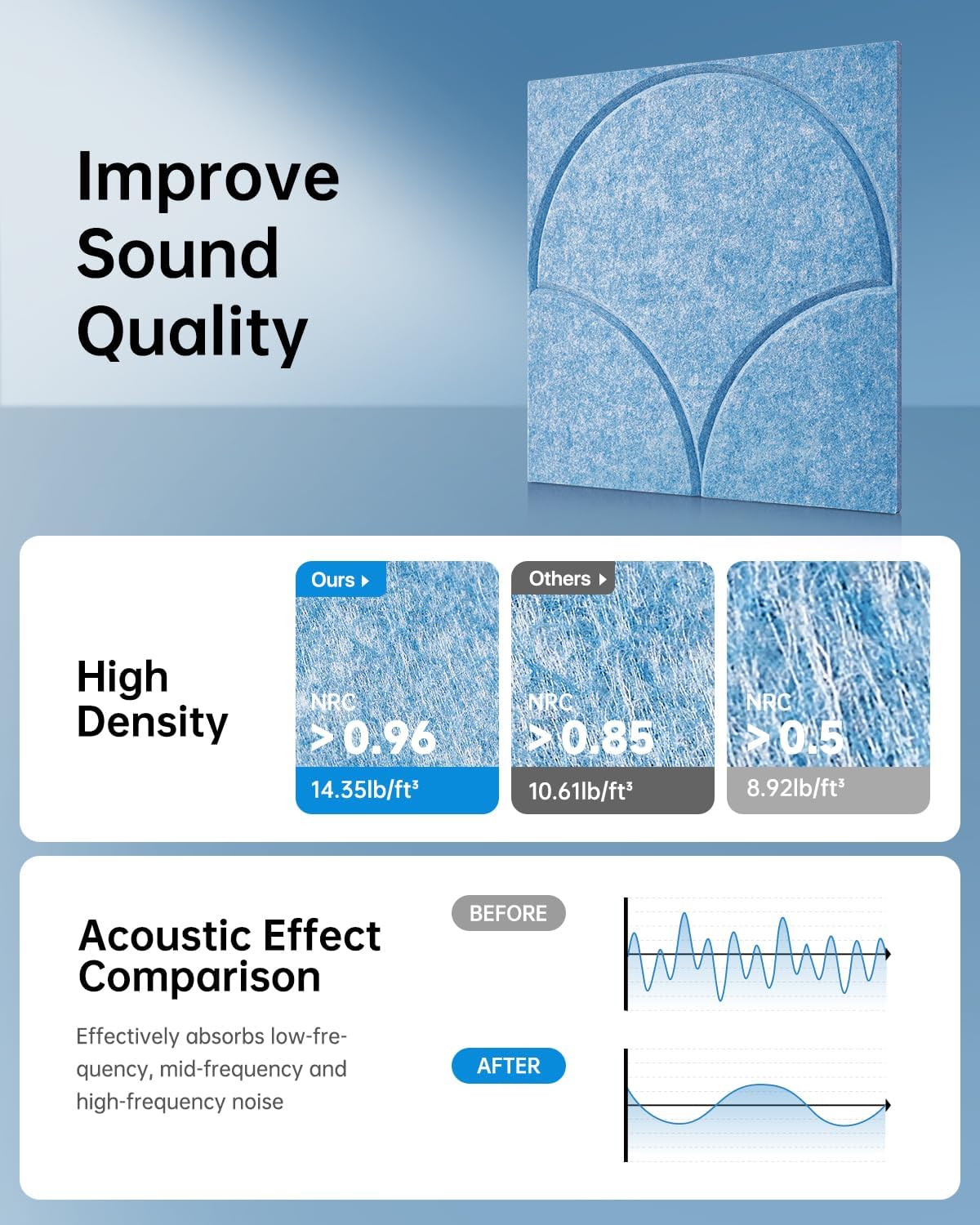 Improve Sound Quality

High Density

Ours ▸

NRC
> 0.96

14.35lb/ft³

Others ▸

NRC
> 0.85

10.61lb/ft³

NRC
> 0.5

8.92lb/ft³

Acoustic Effect Comparison

Effectively absorbs low-frequency, mid-frequency and high-frequency noise

BEFORE

AFTER